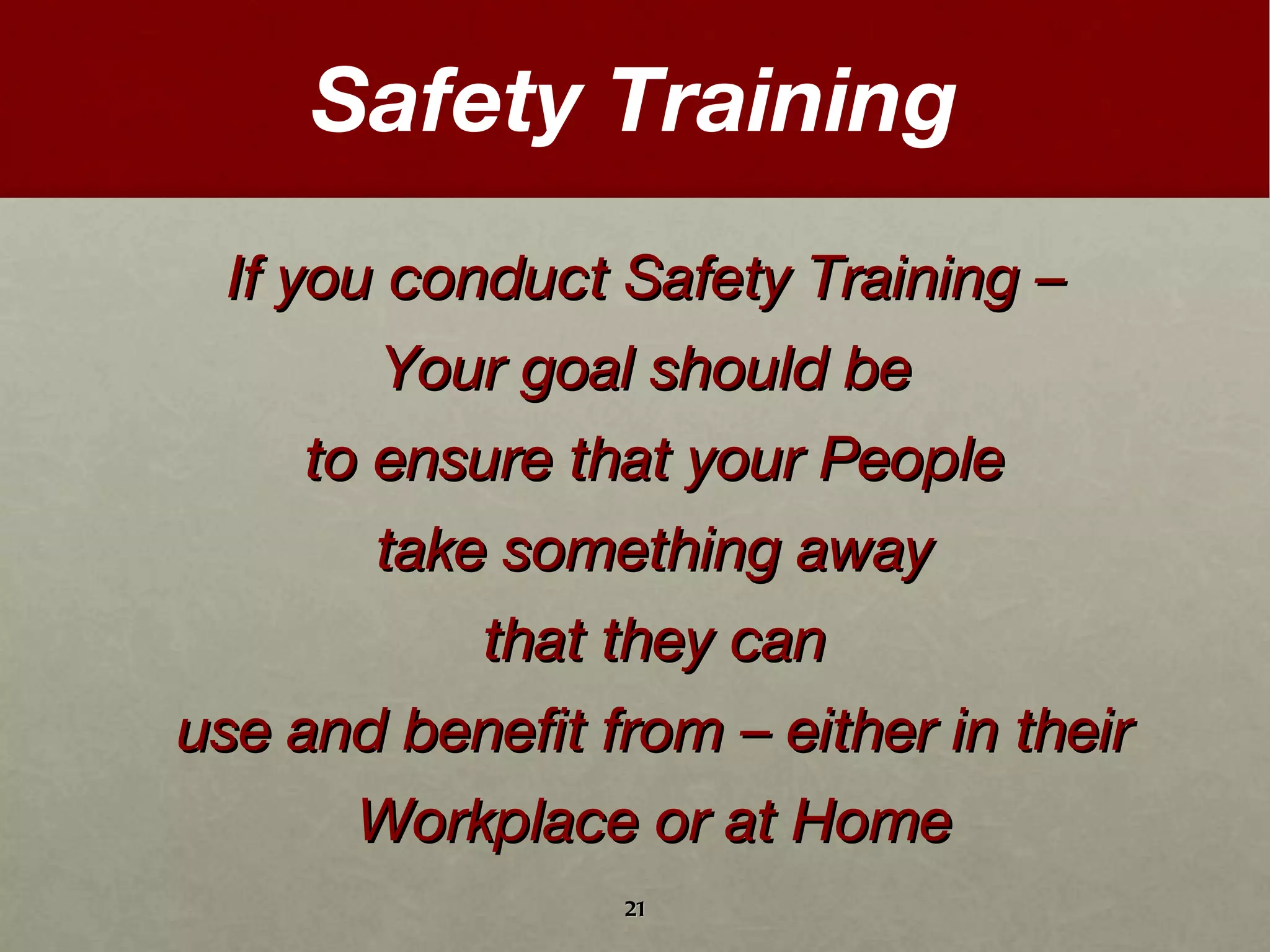 Safety Training

If you conduct Safety Training –
Your goal should be
to ensure that your People
take something away
that they can
use and benefit from – either in their
Workplace or at Home

21